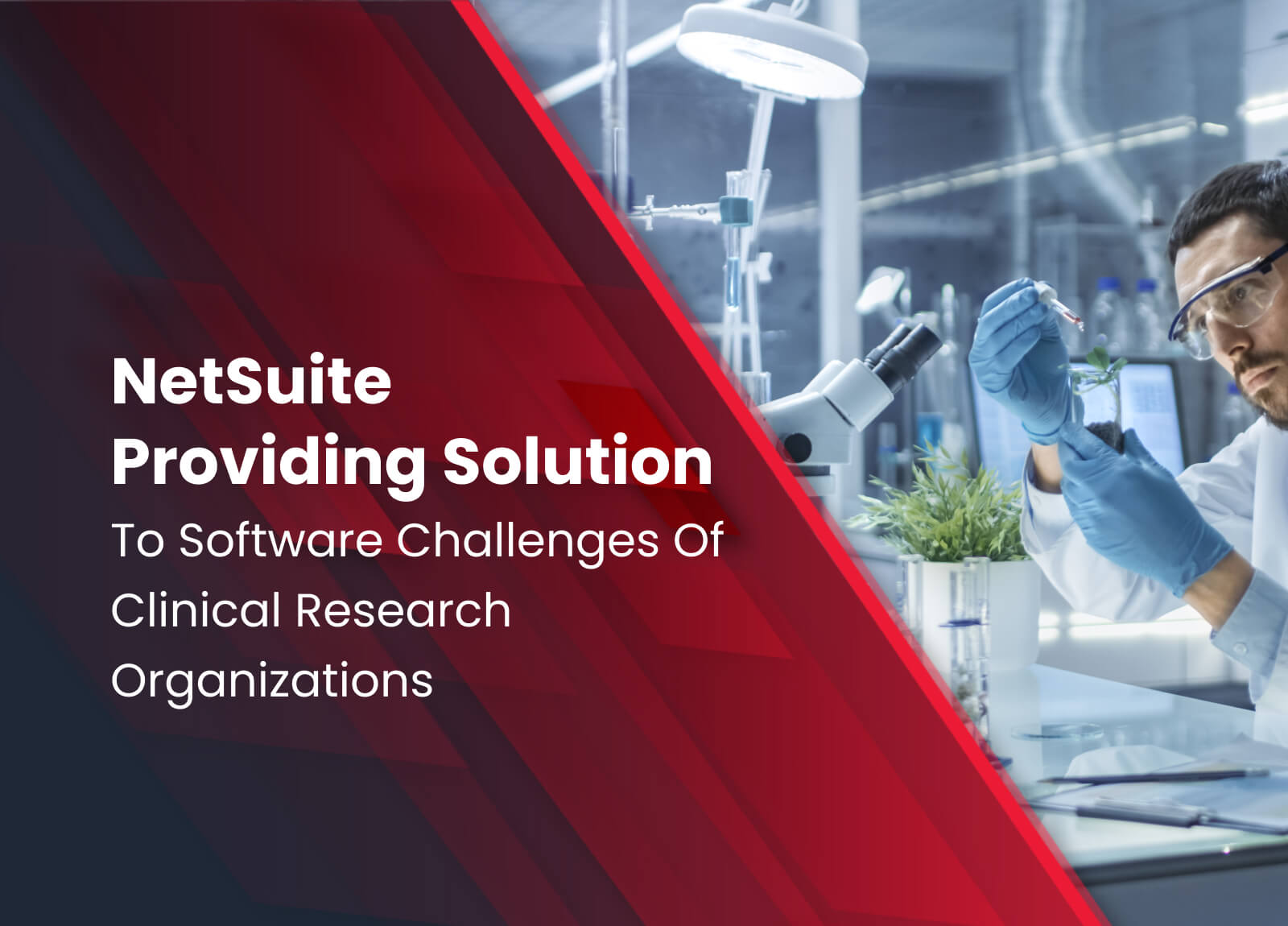 NetSuite
Providing Solution
To Software Challenges Of Clinical Research Organizations